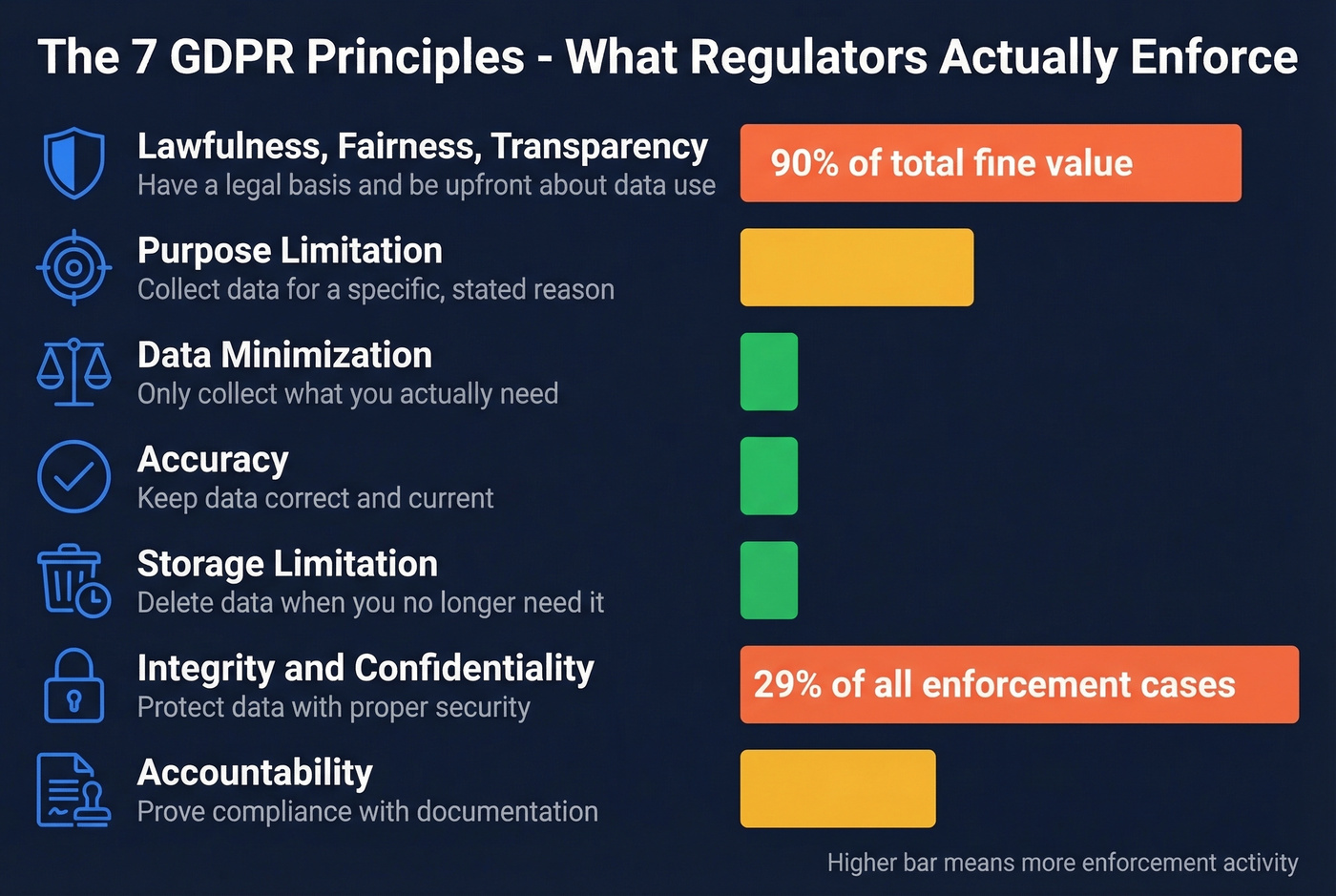 The 7 GDPR Principles - What Regulators Actually Enforce

Lawfulness, Fairness, Transparency
Have a legal basis and be upfront about data use

90% of total fine value

Purpose Limitation
Collect data for a specific, stated reason

Data Minimization
Only collect what you actually need

Accuracy
Keep data correct and current

Storage Limitation
Delete data when you no longer need it

Integrity and Confidentiality
Protect data with proper security

29% of all enforcement cases

Accountability
Prove compliance with documentation

Higher bar means more enforcement activity